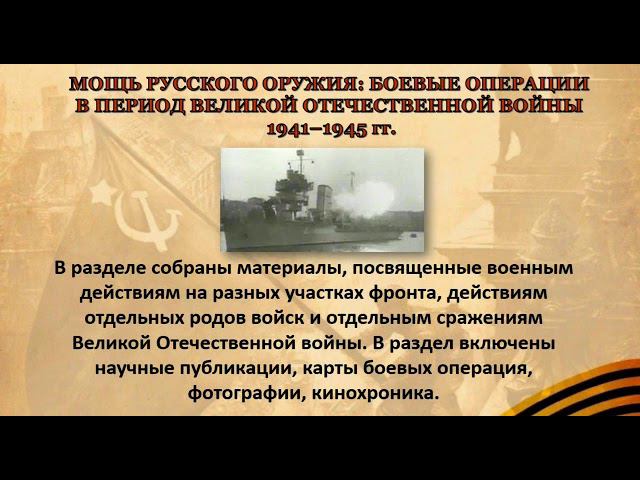 МОЩЬ РУССКОГО ОРУЖИЯ: БОЕВЫЕ ОПЕРАЦИИ В ПЕРИОД ВЕЛИКОЙ ОТЕЧЕСТВЕННОЙ ВОЙНЫ 1941–1945 гг.

В разделе собраны материалы, посвященные военным действиям на разных участках фронта, действиям отдельных родов войск и отдельным сражениям Великой Отечественной войны. В раздел включены научные публикации, карты боевых операция, фотографии, кинохроника.